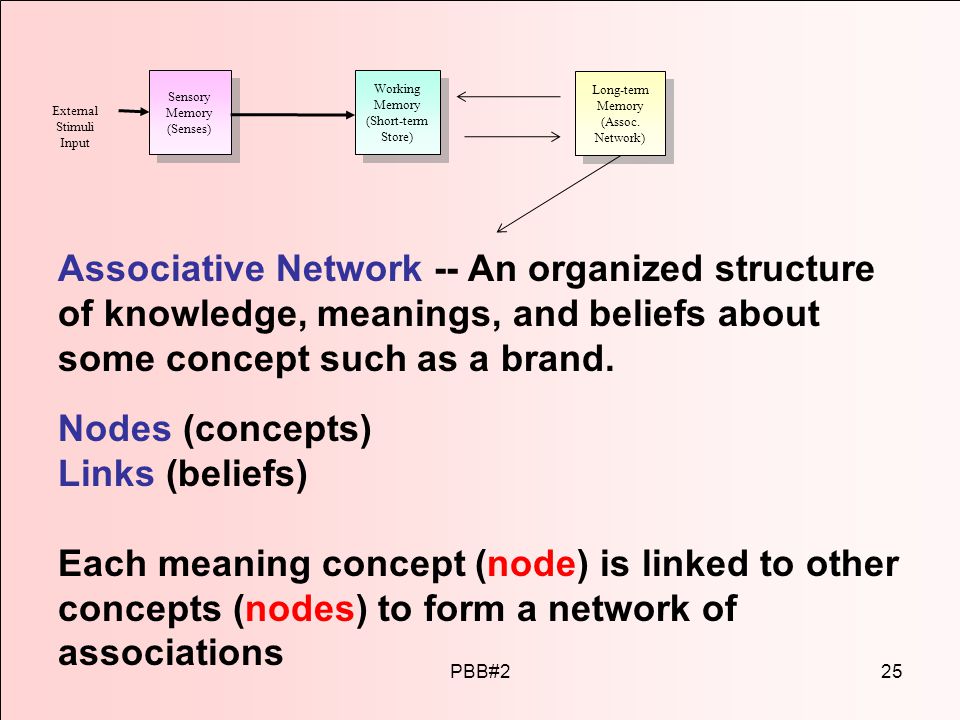 External Stimuli Input

Sensory Memory (Senses)

Working Memory (Short-term Store)

Long-term Memory (Assoc. Network)

Associative Network -- An organized structure of knowledge, meanings, and beliefs about some concept such as a brand.

Nodes (concepts)
Links (beliefs)

Each meaning concept (node) is linked to other concepts (nodes) to form a network of associations

PBB#2

25